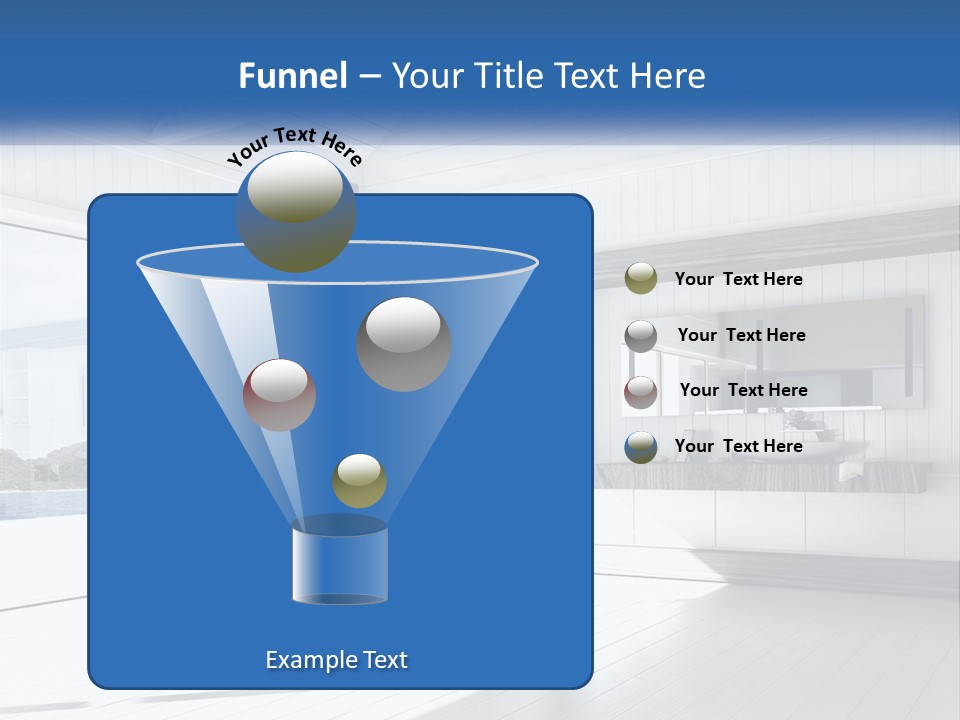 Funnel – Your Title Text Here

Your Text Here

Example Text

Your Text Here

Your Text Here

Your Text Here

Your Text Here